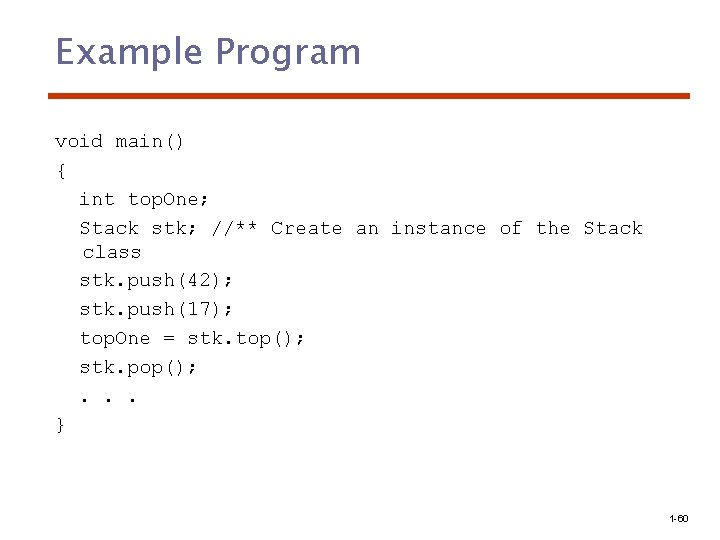 Example Program

void main()
{
  int topOne;
  Stack stk; //** Create an instance of the Stack class
  stk.push(42);
  stk.push(17);
  topOne = stk.top();
  stk.pop();
  . . .
}

1-60